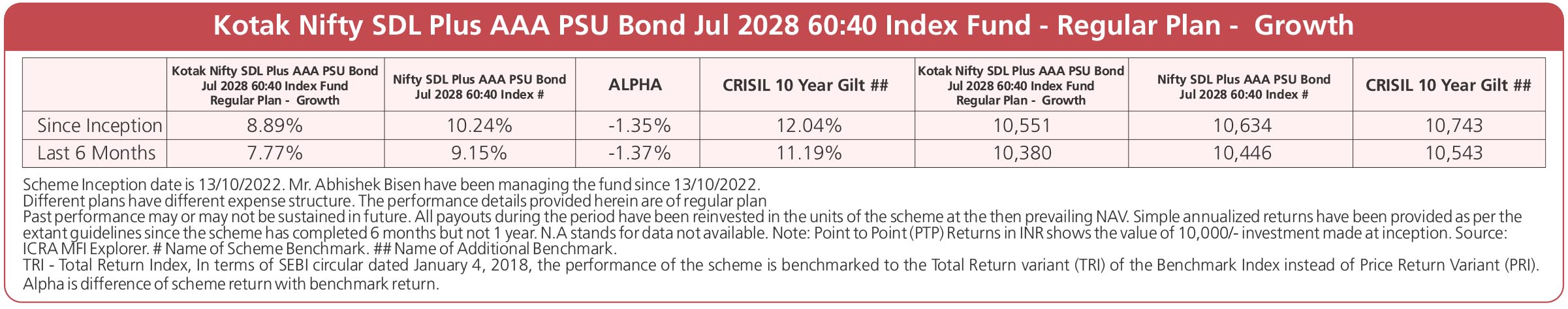 Kotak Nifty SDL Plus AAA PSU Bond Jul 2028 60:40 Index Fund - Regular Plan - Growth

| | Kotak Nifty SDL Plus AAA PSU Bond Jul 2028 60:40 Index Fund Regular Plan - Growth | Nifty SDL Plus AAA PSU Bond Jul 2028 60:40 Index # | ALPHA | CRISIL 10 Year Gilt ## | Kotak Nifty SDL Plus AAA PSU Bond Jul 2028 60:40 Index Fund Regular Plan - Growth | Nifty SDL Plus AAA PSU Bond Jul 2028 60:40 Index # | CRISIL 10 Year Gilt ## |
|---|---|---|---|---|---|---|---|
| Since Inception | 8.89% | 10.24% | -1.35% | 12.04% | 10,551 | 10,634 | 10,743 |
| Last 6 Months | 7.77% | 9.15% | -1.37% | 11.19% | 10,380 | 10,446 | 10,543 |

Scheme Inception date is 13/10/2022. Mr. Abhishek Bisen have been managing the fund since 13/10/2022.
Different plans have different expense structure. The performance details provided herein are of regular plan
Past performance may or may not be sustained in future. All payouts during the period have been reinvested in the units of the scheme at the then prevailing NAV. Simple annualized returns have been provided as per the extant guidelines since the scheme has completed 6 months but not 1 year. N.A stands for data not available. Note: Point to Point (PTP) Returns in INR shows the value of 10,000/- investment made at inception. Source: ICRA MFI Explorer. # Name of Scheme Benchmark. ## Name of Additional Benchmark.
TRI - Total Return Index, In terms of SEBI circular dated January 4, 2018, the performance of the scheme is benchmarked to the Total Return variant (TRI) of the Benchmark Index instead of Price Return Variant (PRI).
Alpha is difference of scheme return with benchmark return.